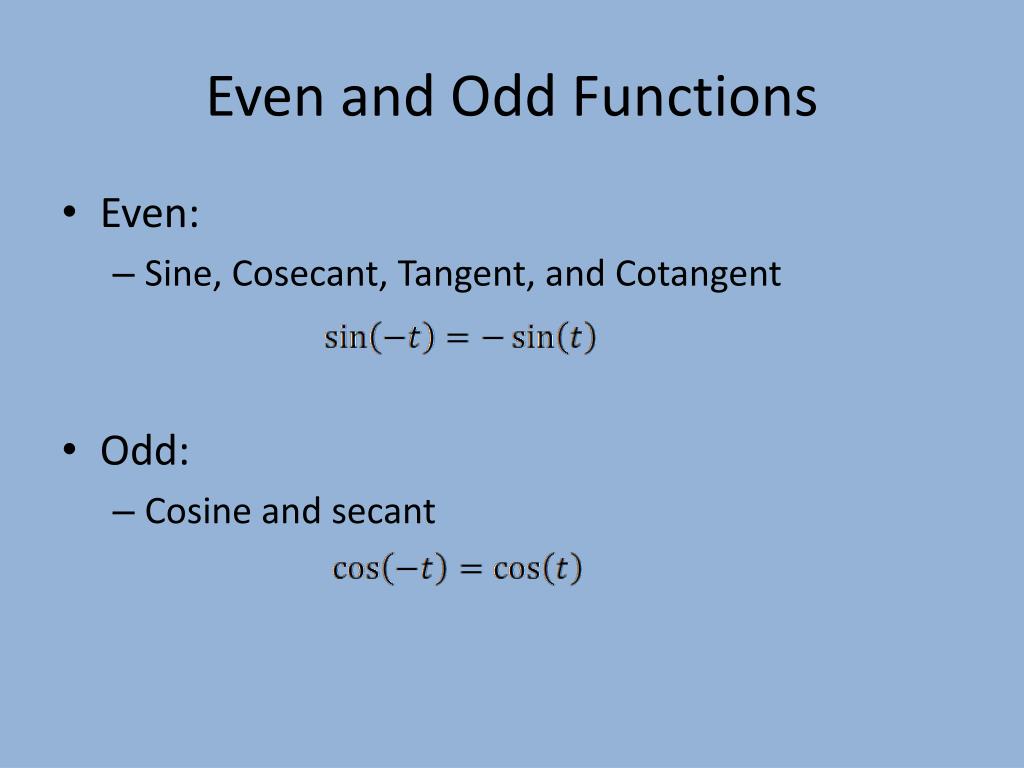 Even and Odd Functions

• Even:
– Sine, Cosecant, Tangent, and Cotangent
$\sin(-t) = -\sin(t)$

• Odd:
– Cosine and secant
$\cos(-t) = \cos(t)$